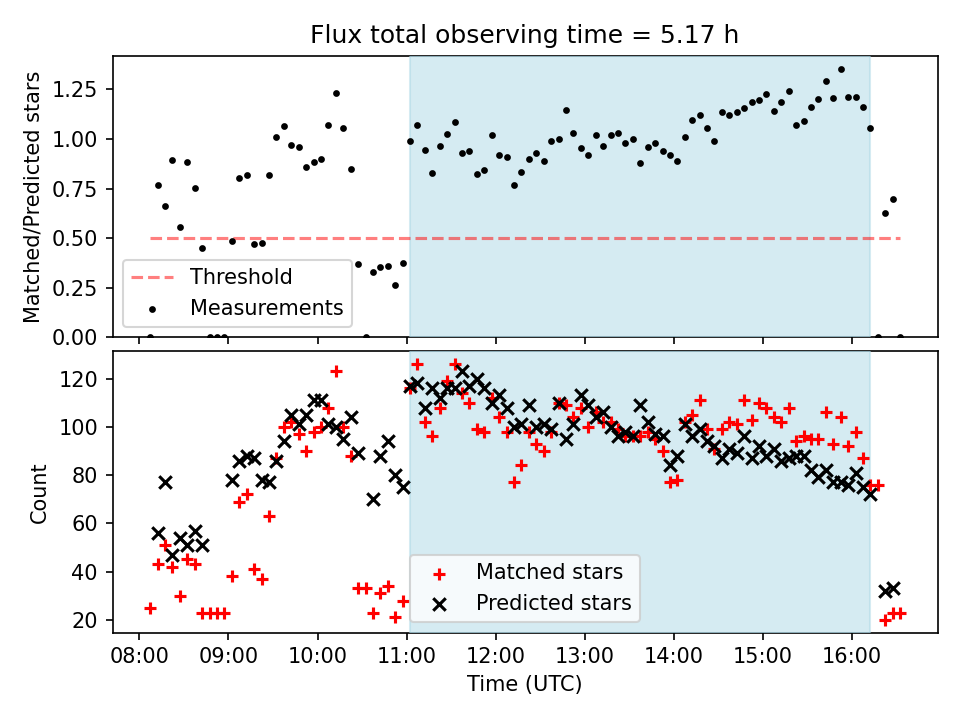 Flux total observing time = 5.17 h

Matched/Predicted stars

1.25
1.00
0.75
0.50
0.25
0.00

Threshold
Measurements

Count

120
100
80
60
40
20

Matched stars
Predicted stars

08:00
09:00
10:00
11:00
12:00
13:00
14:00
15:00
16:00

Time (UTC)